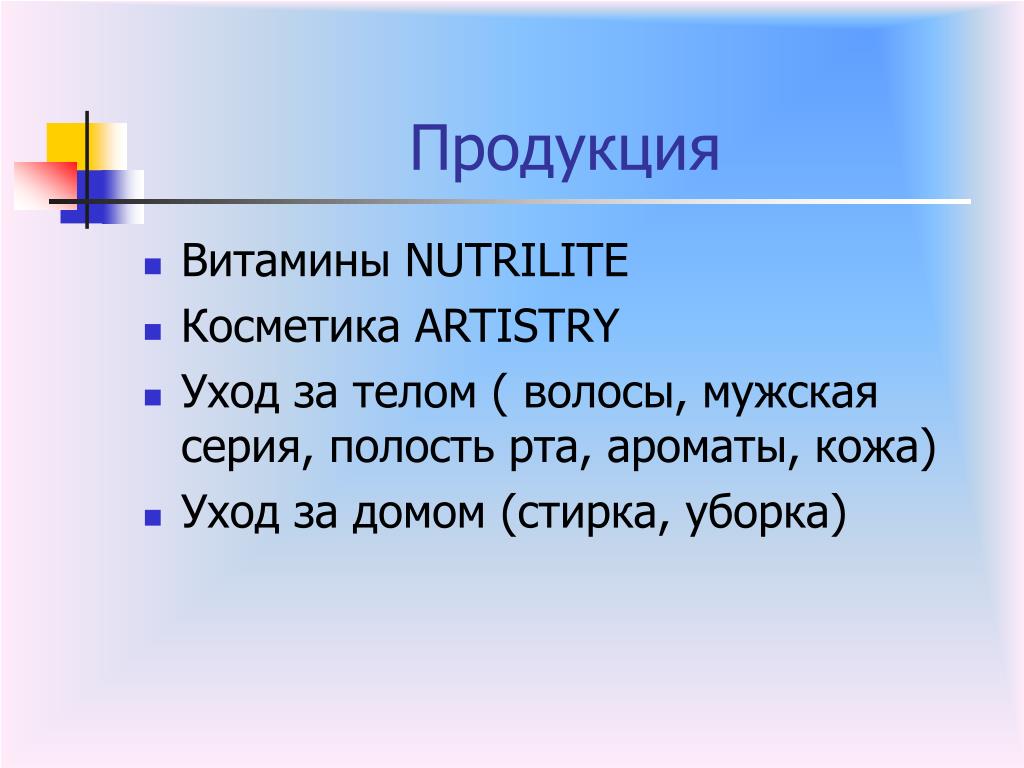 Продукция

- Витамины NUTRILITE
- Косметика ARTISTRY
- Уход за телом ( волосы, мужская серия, полость рта, ароматы, кожа)
- Уход за домом (стирка, уборка)